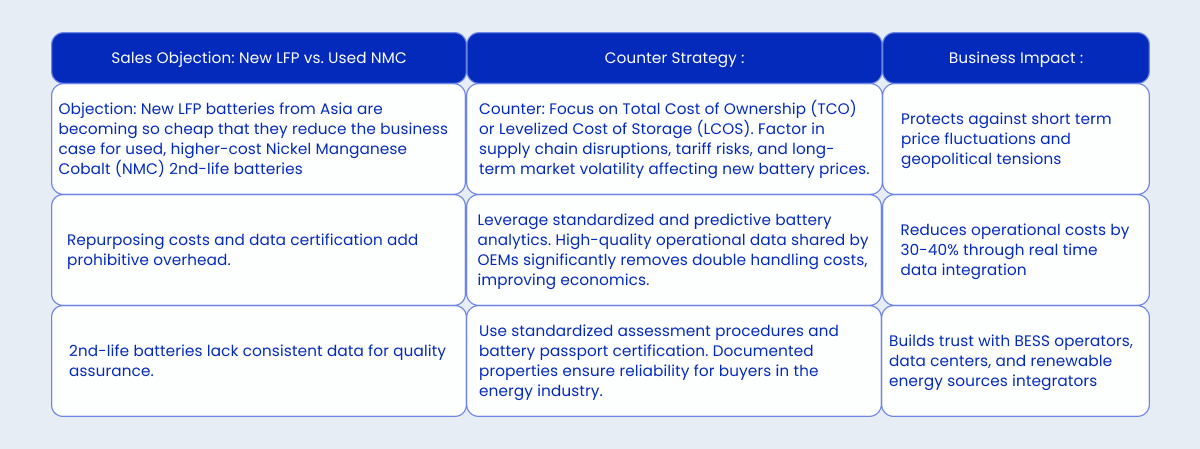 | Sales Objection: New LFP vs. Used NMC | Counter Strategy : | Business Impact : |
|---|---|---|
| Objection: New LFP batteries from Asia are becoming so cheap that they reduce the business case for used, higher-cost Nickel Manganese Cobalt (NMC) 2nd-life batteries | Counter: Focus on Total Cost of Ownership (TCO) or Levelized Cost of Storage (LCOS). Factor in supply chain disruptions, tariff risks, and long-term market volatility affecting new battery prices. | Protects against short term price fluctuations and geopolitical tensions |
| Repurposing costs and data certification add prohibitive overhead. | Leverage standardized and predictive battery analytics. High-quality operational data shared by OEMs significantly removes double handling costs, improving economics. | Reduces operational costs by 30-40% through real time data integration |
| 2nd-life batteries lack consistent data for quality assurance. | Use standardized assessment procedures and battery passport certification. Documented properties ensure reliability for buyers in the energy industry. | Builds trust with BESS operators, data centers, and renewable energy sources integrators |